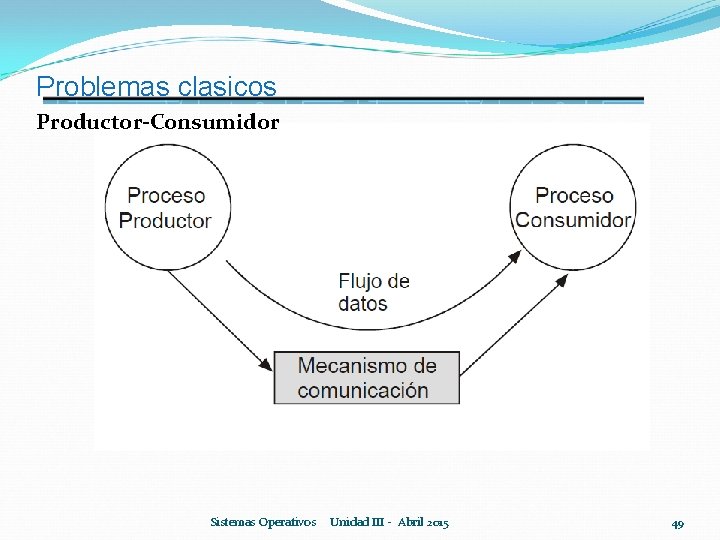 Problemas clasicos

Productor-Consumidor

Proceso Productor

Proceso Consumidor

Flujo de datos

Mecanismo de comunicación

Sistemas Operativos Unidad III - Abril 2015

49